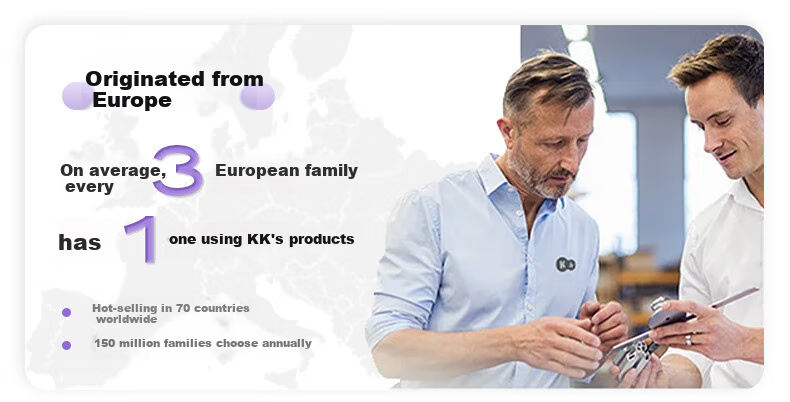 Originated from Europe

On average, every 3 European family

has 1 one using KK's products

• Hot-selling in 70 countries worldwide

• 150 million families choose annually